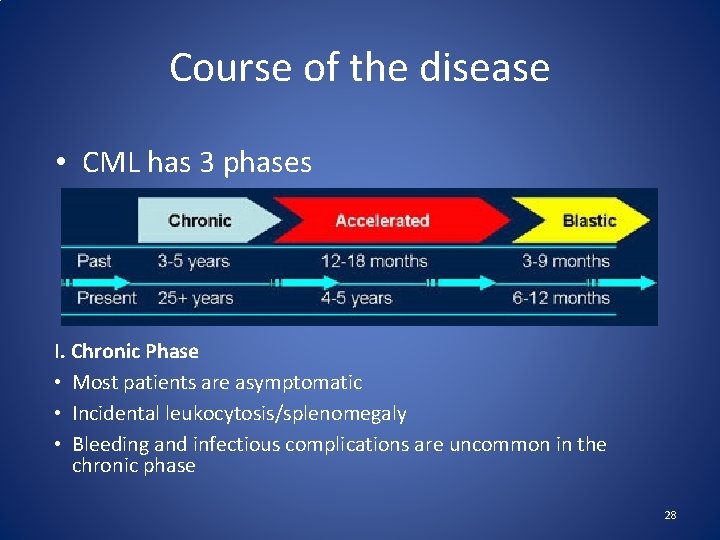 Course of the disease

• CML has 3 phases

| | Chronic | Accelerated | Blastic |
|---|---|---|---|
| Past | 3-5 years | 12-18 months | 3-9 months |
| Present | 25+ years | 4-5 years | 6-12 months |

I. Chronic Phase

• Most patients are asymptomatic

• Incidental leukocytosis/splenomegaly

• Bleeding and infectious complications are uncommon in the chronic phase

28